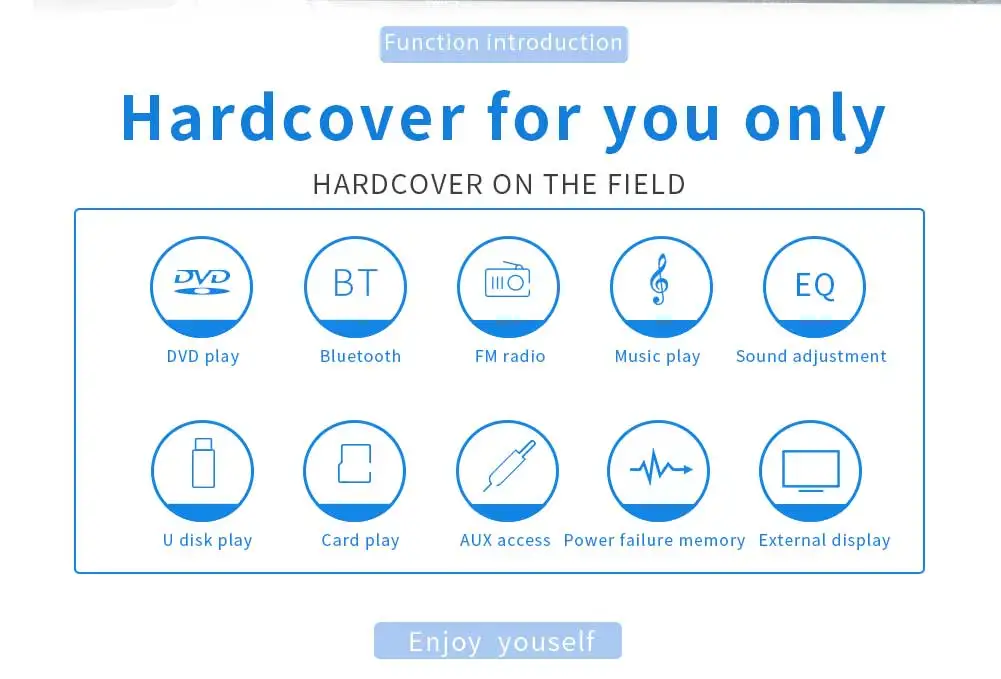 Function introduction

Hardcover for you only

HARDCOVER ON THE FIELD

DVD
DVD play

BT
Bluetooth

FM radio

Music play

EQ
Sound adjustment

U disk play

Card play

AUX access

Power failure memory

External display

Enjoy youself